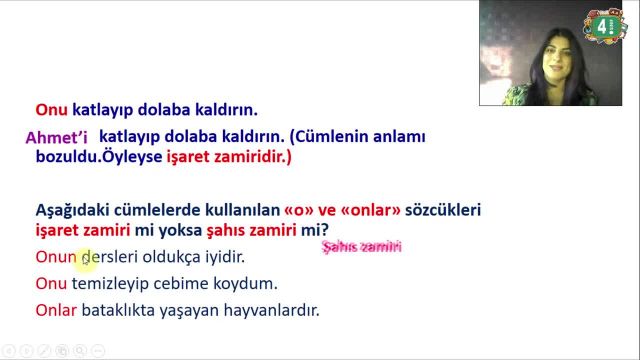 4

Onu katlayıp dolaba kaldırın.

Ahmet'i katlayıp dolaba kaldırın. (Cümlenin anlamı bozuldu.Öyleyse işaret zamiridir.)

Aşağıdaki cümlelerde kullanılan «o» ve «onlar» sözcükleri işaret zamiri mi yoksa şahıs zamiri mi?

Şahıs zamiri

Onun dersleri oldukça iyidir.

Onu temizleyip cebime koydum.

Onlar bataklıkta yaşayan hayvanlardır.